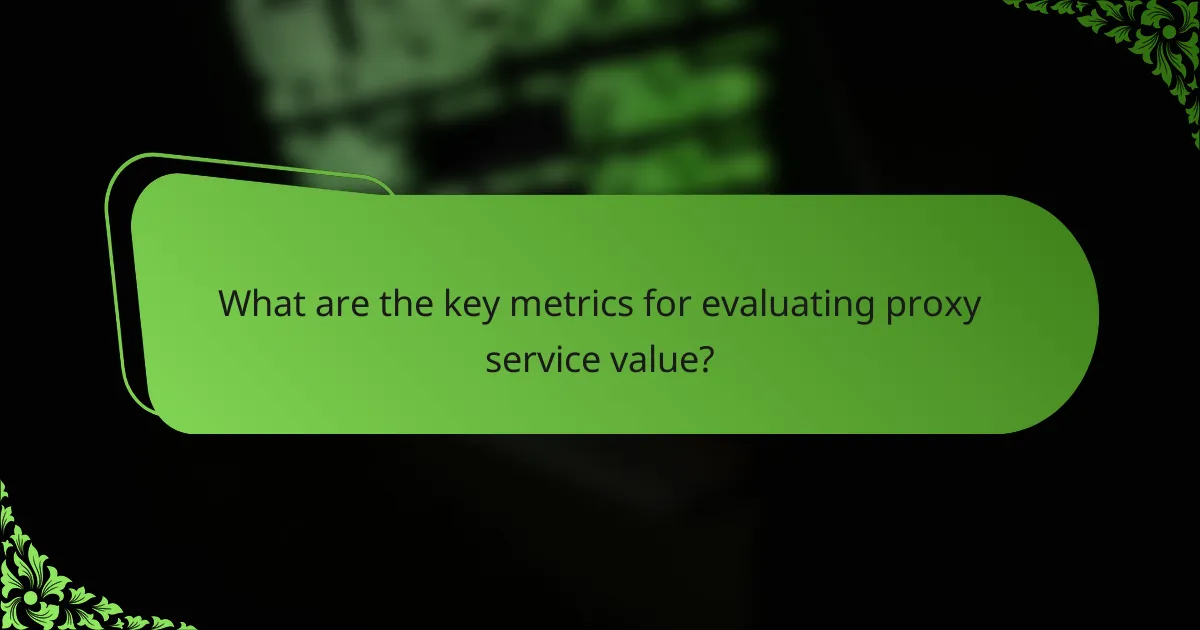 What are the key metrics for evaluating proxy service value?